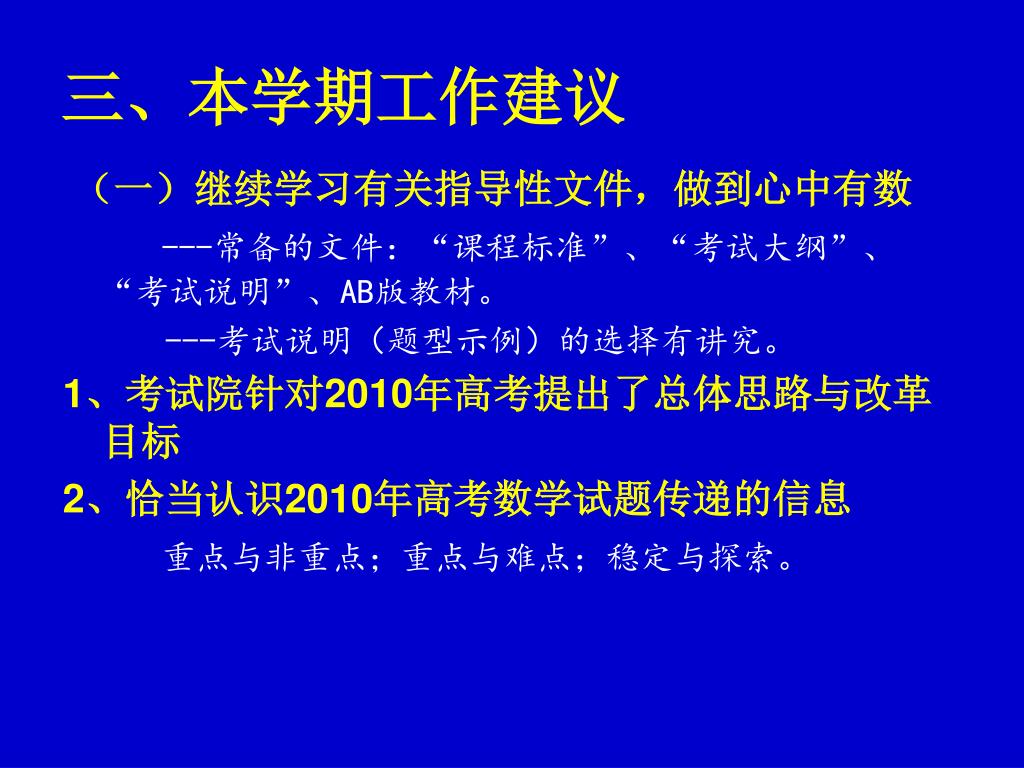 三、本学期工作建议

（一）继续学习有关指导性文件，做到心中有数

---常备的文件：“课程标准”、“考试大纲”、“考试说明”、AB版教材。

---考试说明（题型示例）的选择有讲究。

1、考试院针对2010年高考提出了总体思路与改革目标

2、恰当认识2010年高考数学试题传递的信息

重点与非重点；重点与难点；稳定与探索。